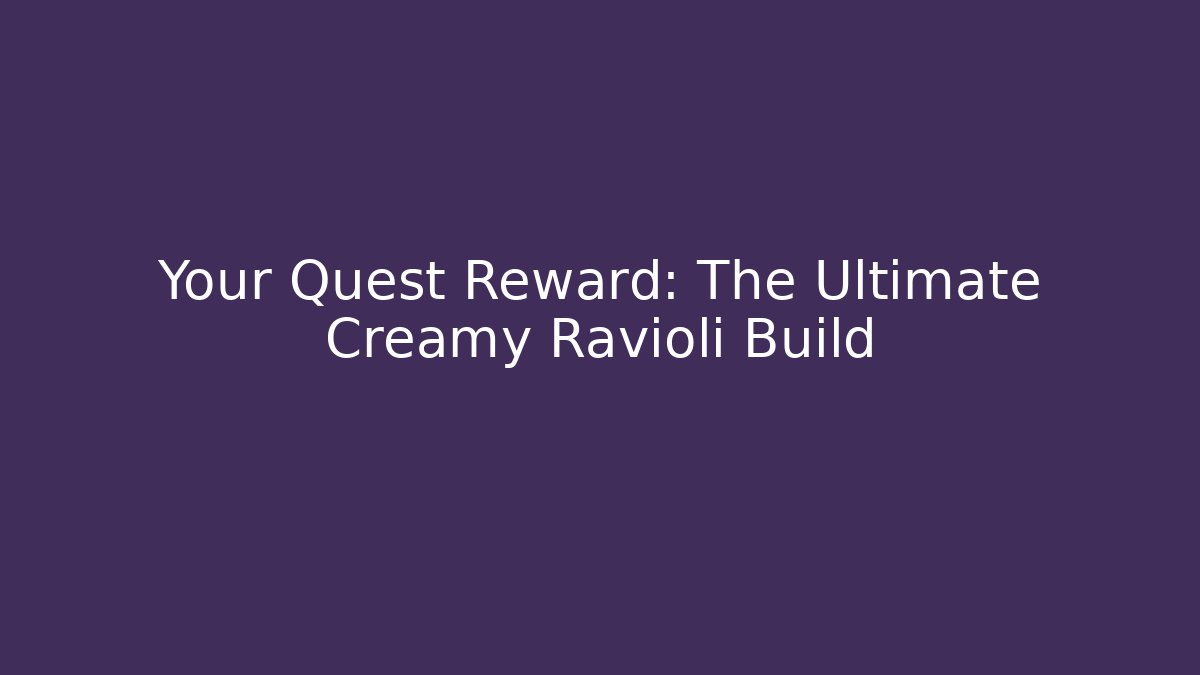 Your Quest Reward: The Ultimate Creamy Ravioli Build